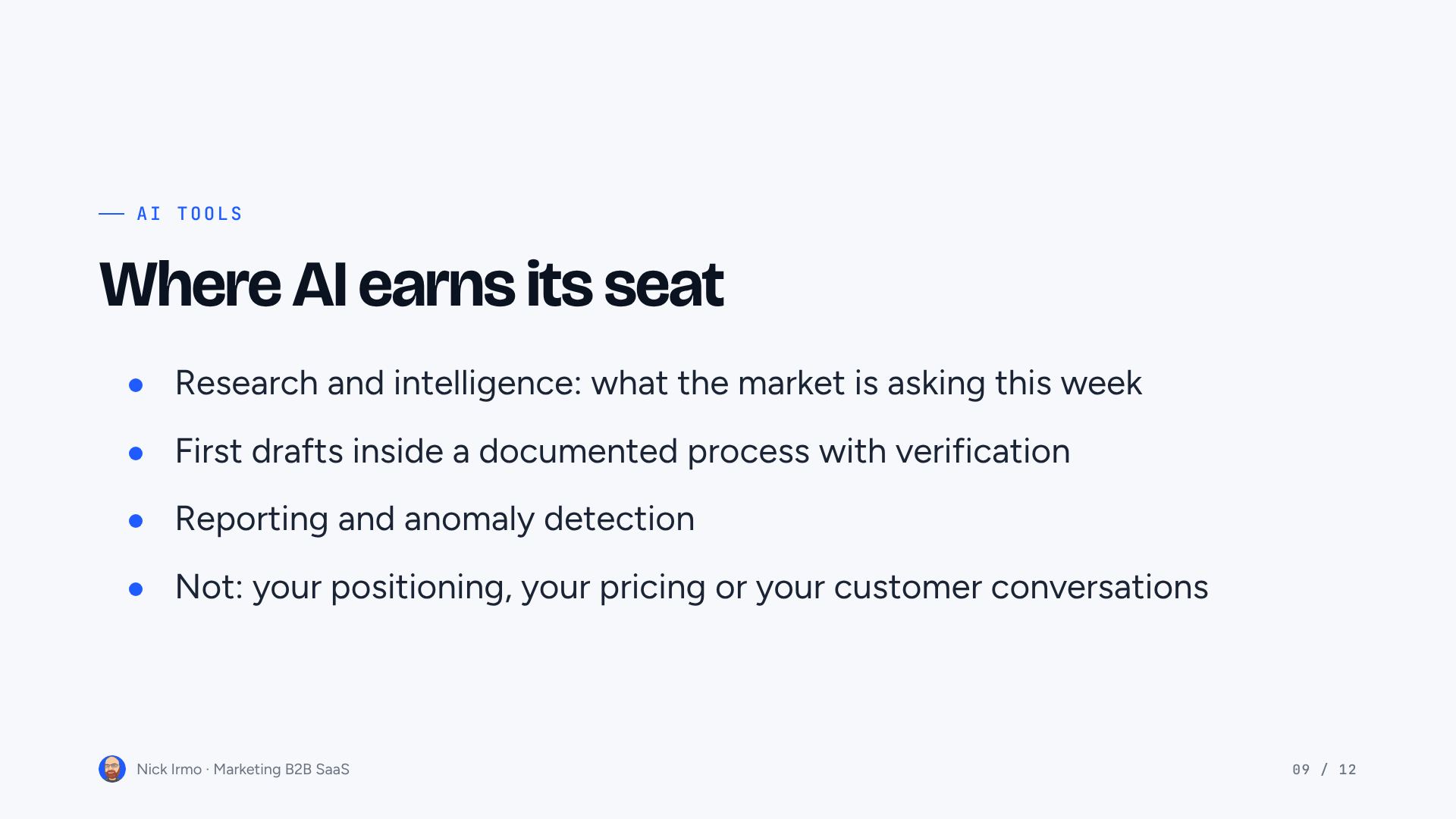 — AI TOOLS

Where AI earns its seat

• Research and intelligence: what the market is asking this week
• First drafts inside a documented process with verification
• Reporting and anomaly detection
• Not: your positioning, your pricing or your customer conversations

Nick Irmo · Marketing B2B SaaS

09 / 12